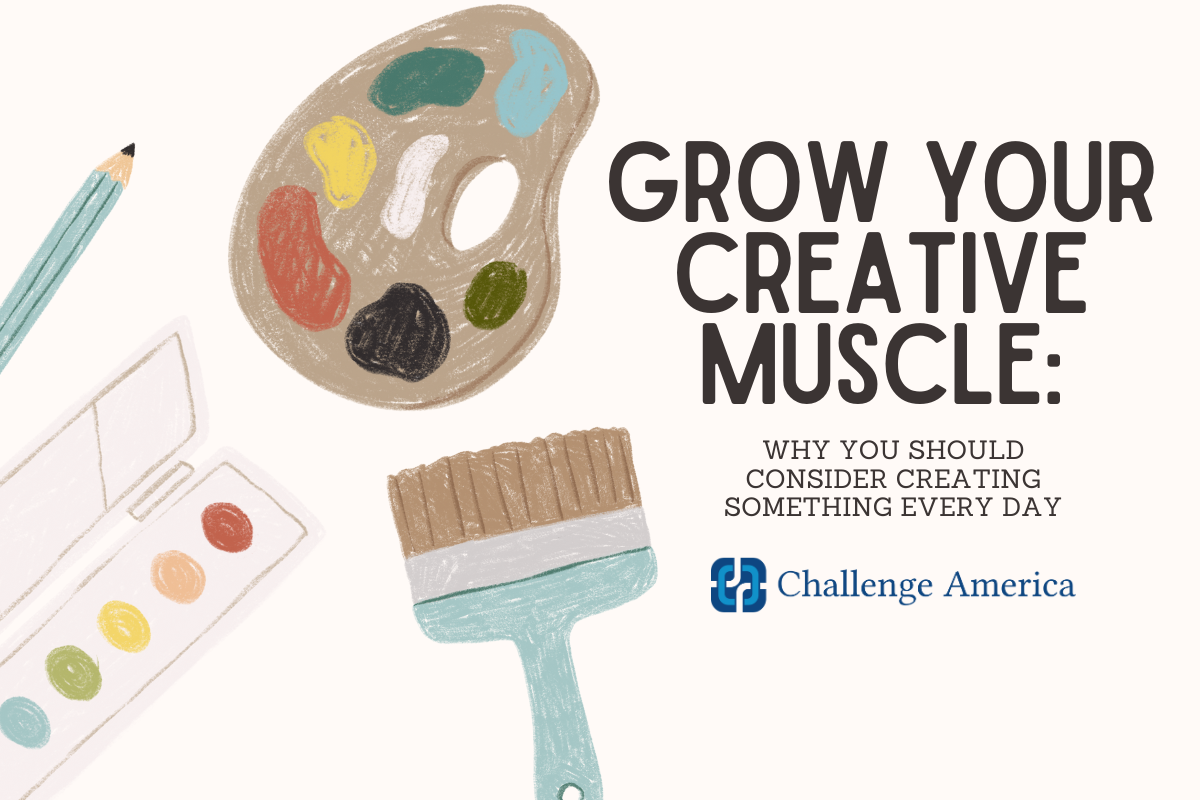 GROW YOUR CREATIVE MUSCLE:

WHY YOU SHOULD CONSIDER CREATING SOMETHING EVERY DAY

Challenge America